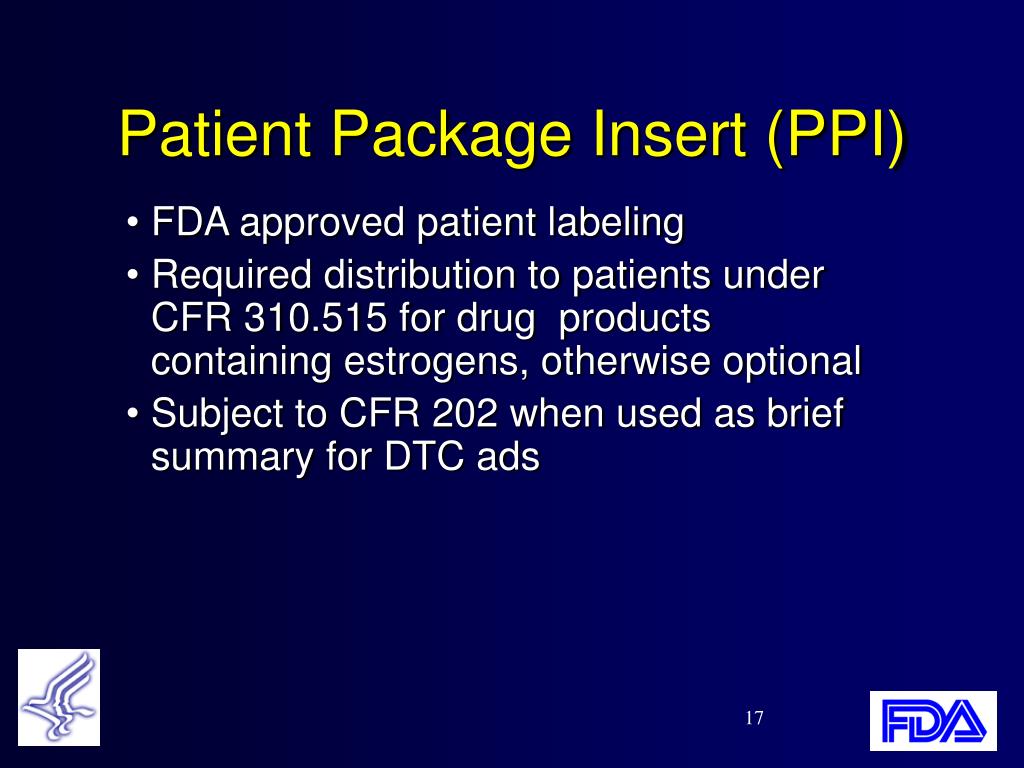 Patient Package Insert (PPI)

• FDA approved patient labeling
• Required distribution to patients under CFR 310.515 for drug products containing estrogens, otherwise optional
• Subject to CFR 202 when used as brief summary for DTC ads

17

FDA